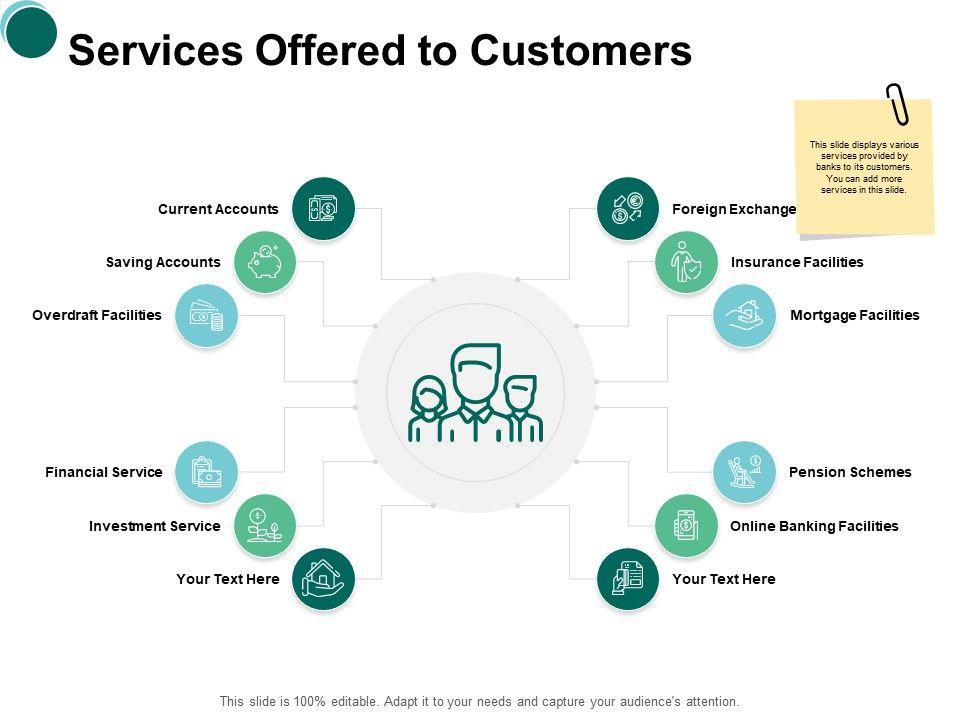 Services Offered to Customers

This slide displays various services provided by banks to its customers. You can add more services in this slide.

Current Accounts

Saving Accounts

Overdraft Facilities

Financial Service

Investment Service

Your Text Here

Foreign Exchange

Insurance Facilities

Mortgage Facilities

Pension Schemes

Online Banking Facilities

Your Text Here

This slide is 100% editable. Adapt it to your needs and capture your audience's attention.